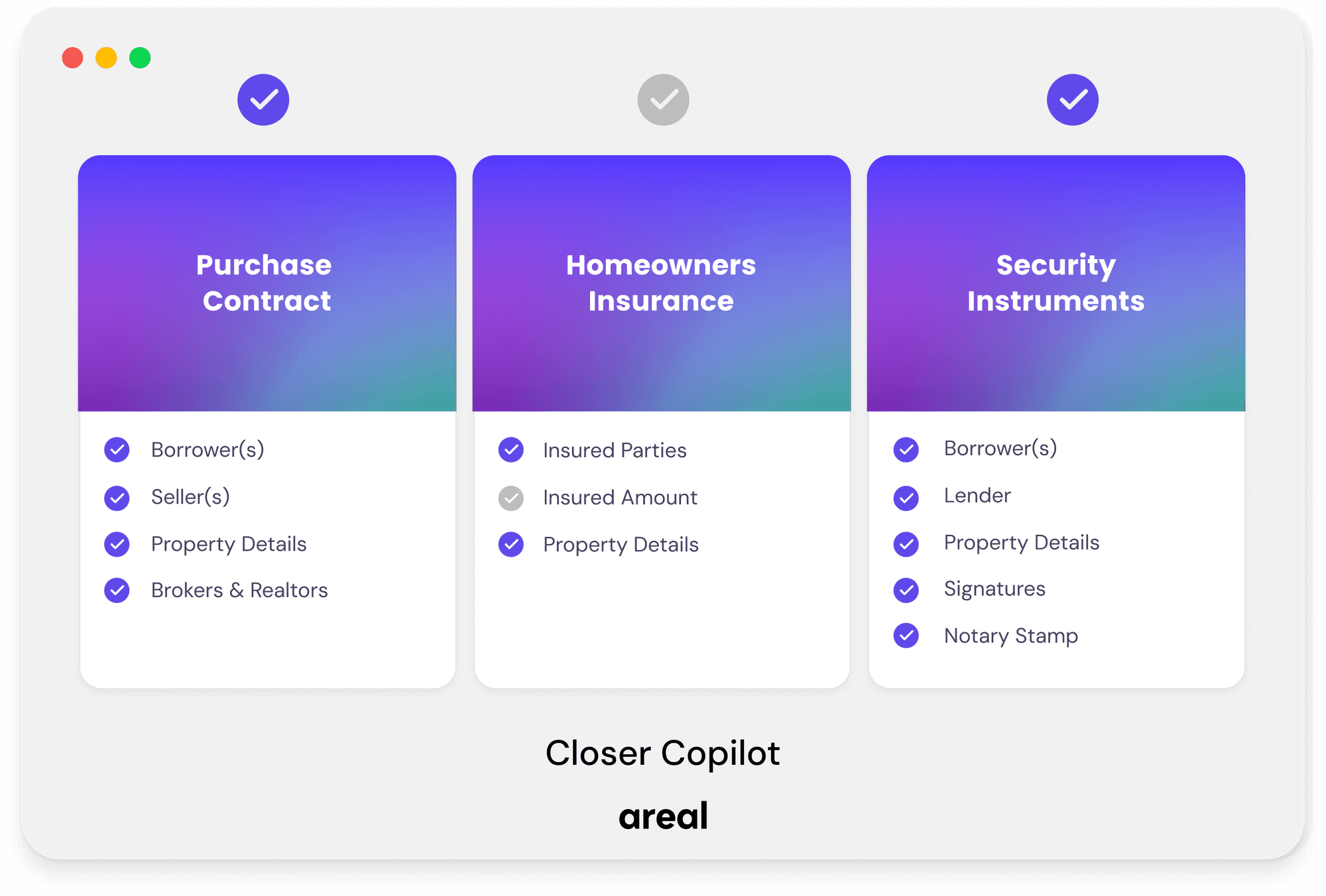 Purchase Contract

Borrower(s)
Seller(s)
Property Details
Brokers & Realtors

Homeowners Insurance

Insured Parties
Insured Amount
Property Details

Security Instruments

Borrower(s)
Lender
Property Details
Signatures
Notary Stamp

Closer Copilot

areal